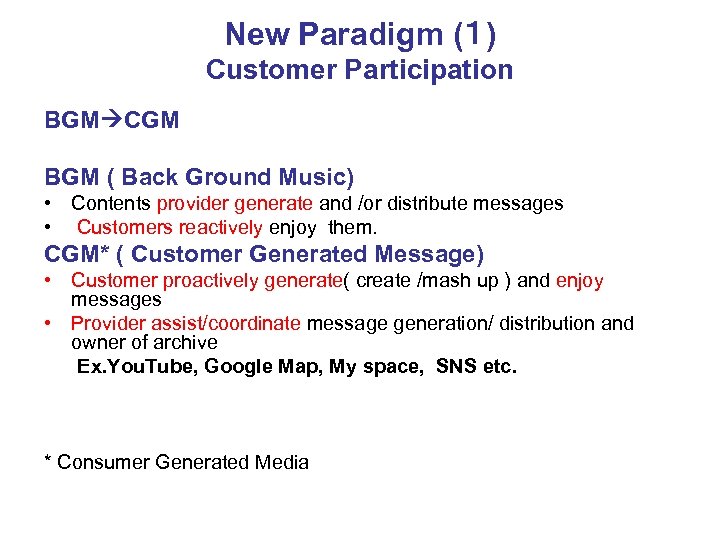 New Paradigm (1)
Customer Participation

BGM→CGM

BGM ( Back Ground Music)
• Contents provider generate and /or distribute messages
• Customers reactively enjoy them.

CGM* ( Customer Generated Message)
• Customer proactively generate( create /mash up ) and enjoy messages
• Provider assist/coordinate message generation/ distribution and owner of archive

Ex.YouTube, Google Map, My space, SNS etc.

* Consumer Generated Media